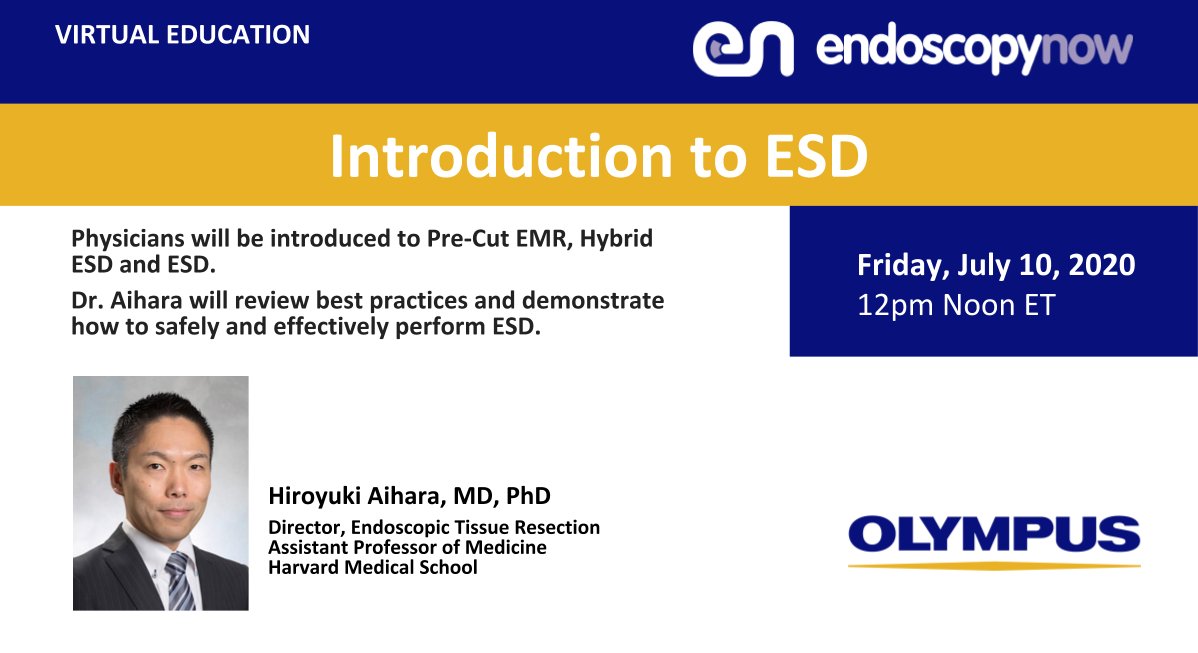 VIRTUAL EDUCATION

en endoscopynow

Introduction to ESD

Physicians will be introduced to Pre-Cut EMR, Hybrid ESD and ESD.

Dr. Aihara will review best practices and demonstrate how to safely and effectively perform ESD.

Friday, July 10, 2020
12pm Noon ET

Hiroyuki Aihara, MD, PhD
Director, Endoscopic Tissue Resection
Assistant Professor of Medicine
Harvard Medical School

OLYMPUS